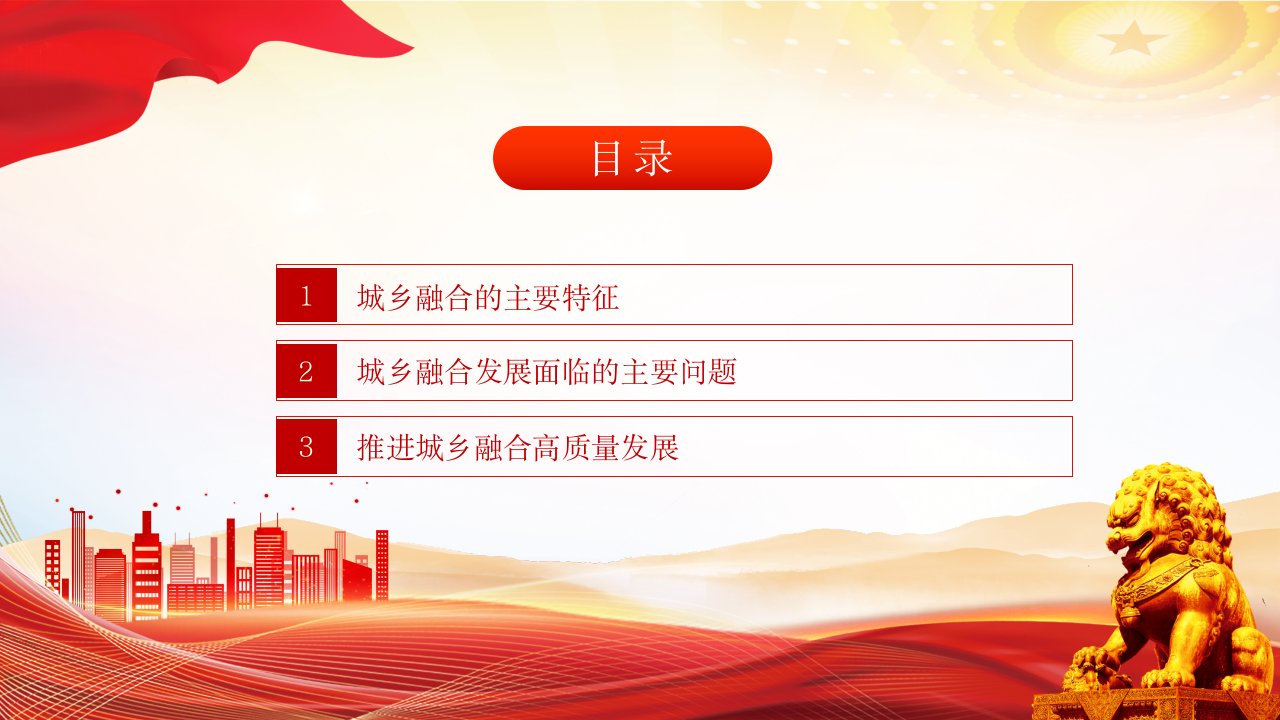 目录

1 城乡融合的主要特征

2 城乡融合发展面临的主要问题

3 推进城乡融合高质量发展